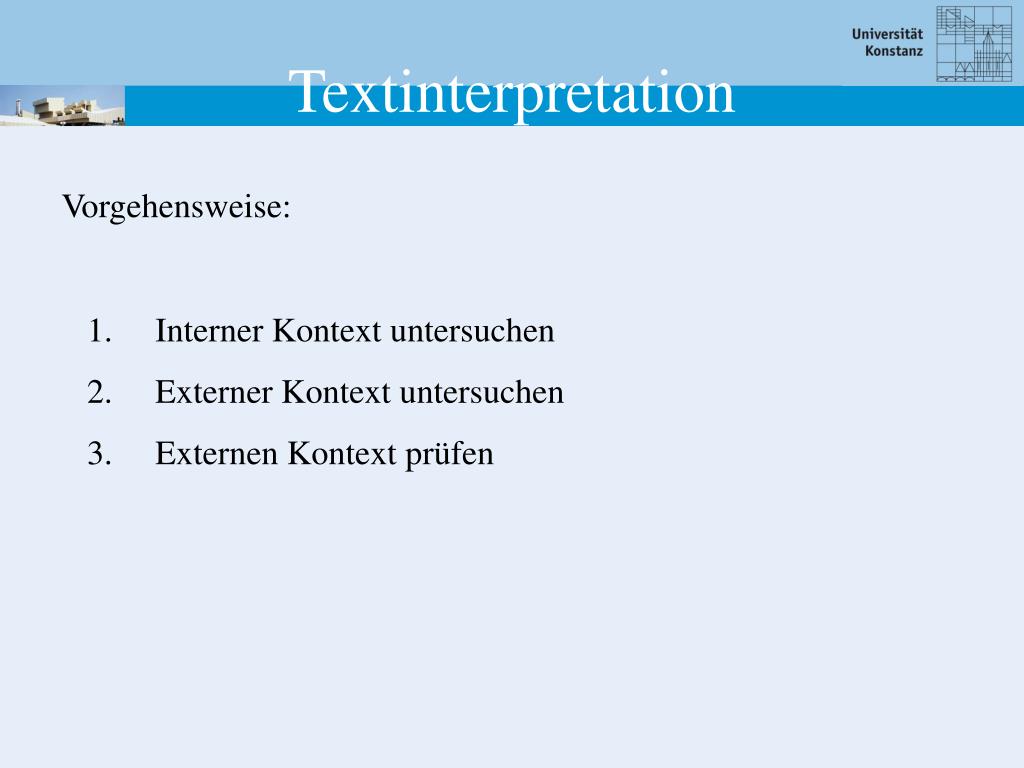 Universität Konstanz

Textinterpretation

Vorgehensweise:

1. Interner Kontext untersuchen
2. Externer Kontext untersuchen
3. Externen Kontext prüfen